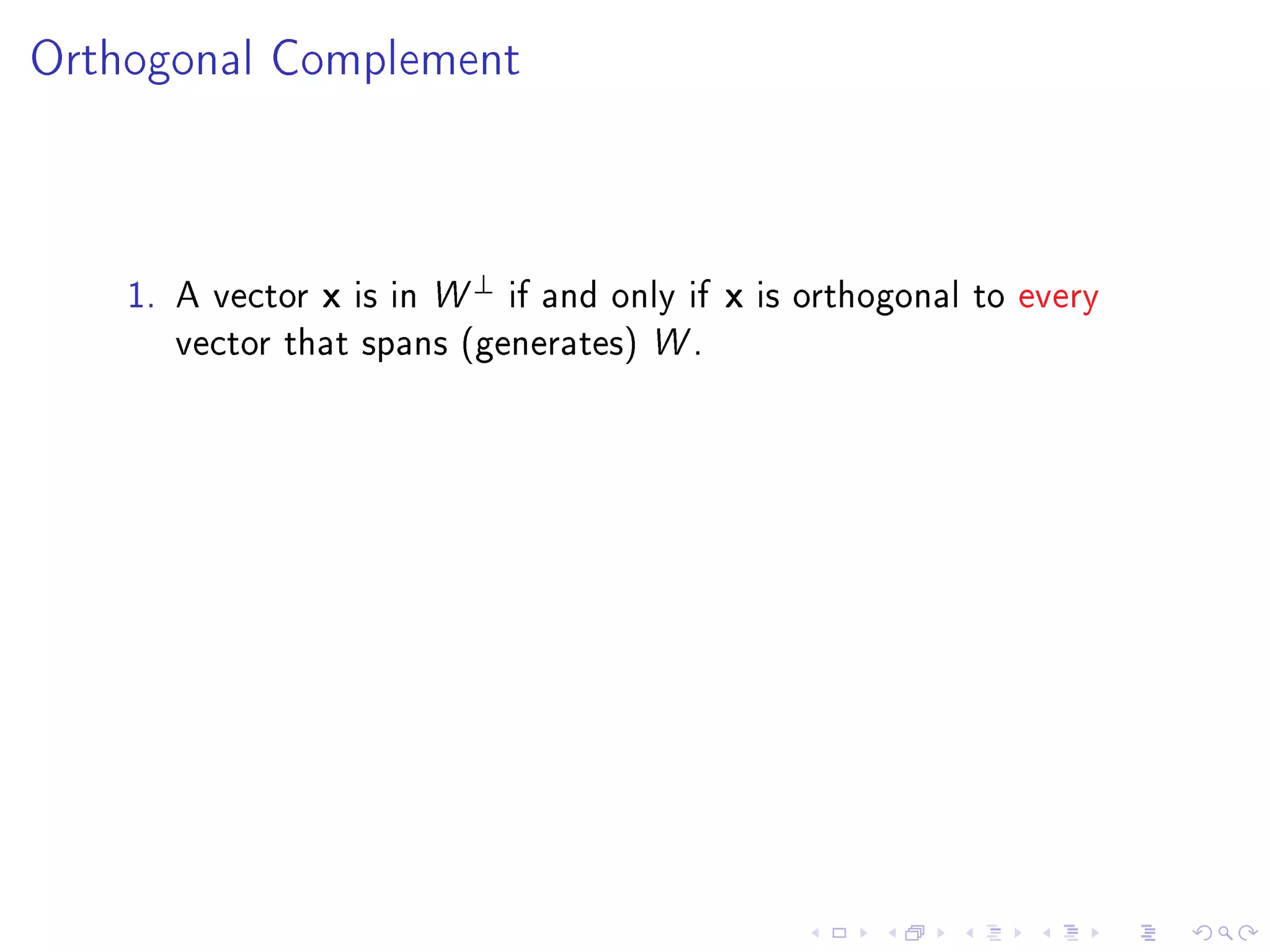 Orthogonal Complement

1. A vector $\mathbf{x}$ is in $W^{\perp}$ if and only if $\mathbf{x}$ is orthogonal to every vector that spans (generates) $W$.